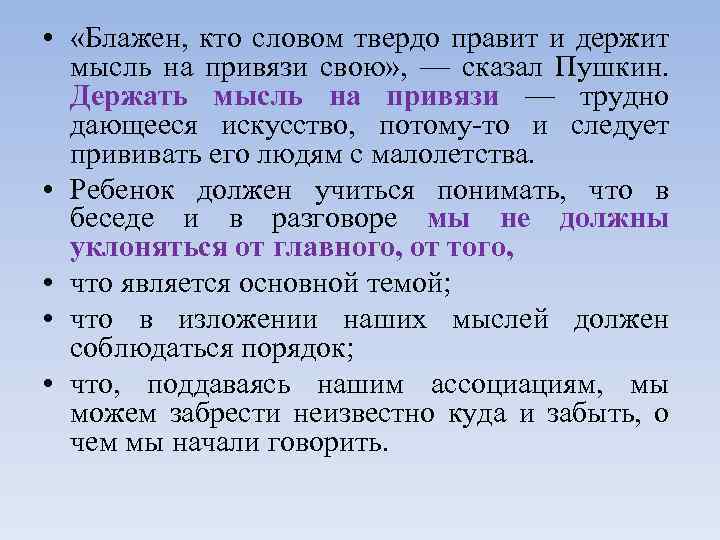 • «Блажен, кто словом твердо правит и держит мысль на привязи свою», — сказал Пушкин. Держать мысль на привязи — трудно дающееся искусство, потому-то и следует прививать его людям с малолетства.

• Ребенок должен учиться понимать, что в беседе и в разговоре мы не должны уклоняться от главного, от того,

• что является основной темой;

• что в изложении наших мыслей должен соблюдаться порядок;

• что, поддаваясь нашим ассоциациям, мы можем забрести неизвестно куда и забыть, о чем мы начали говорить.